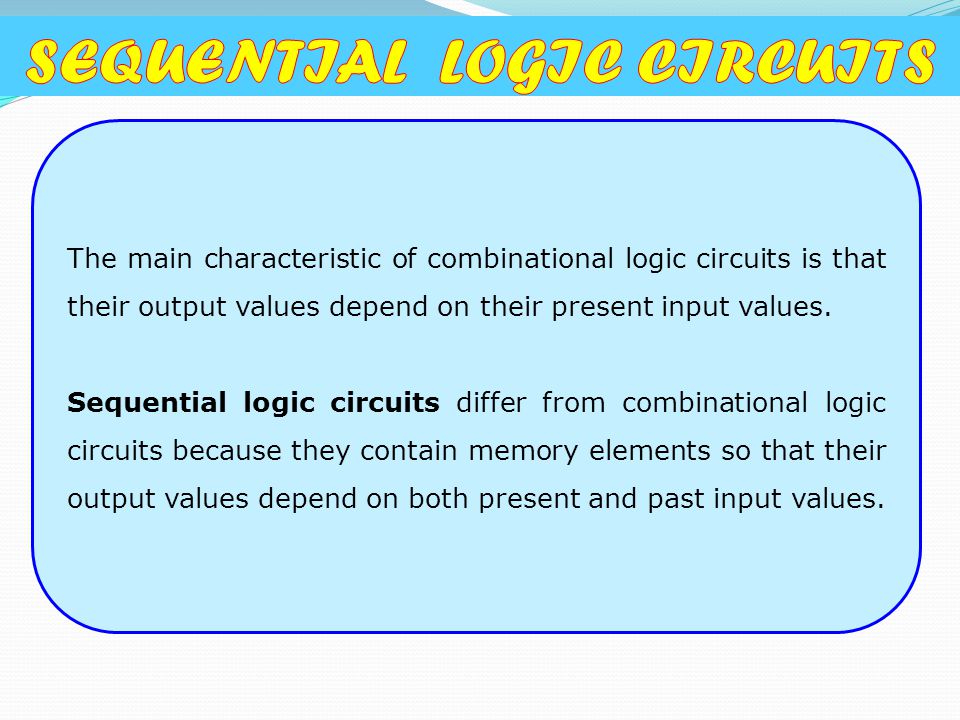 SEQUENTIAL LOGIC CIRCUITS

The main characteristic of combinational logic circuits is that their output values depend on their present input values.

Sequential logic circuits differ from combinational logic circuits because they contain memory elements so that their output values depend on both present and past input values.